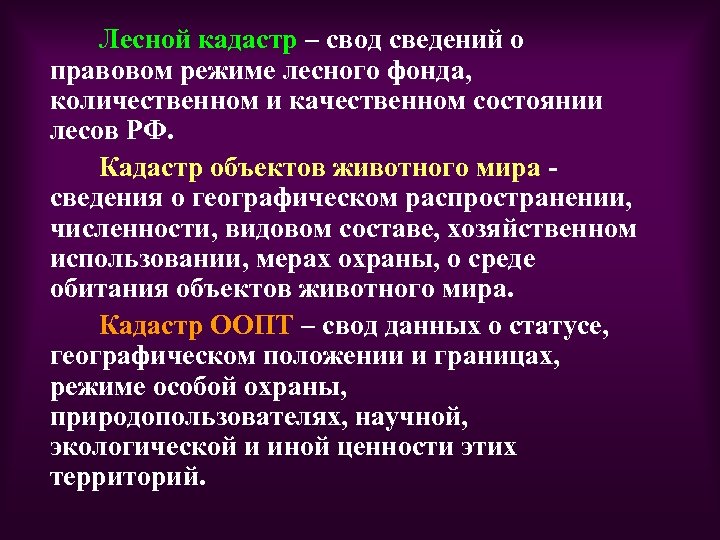 Лесной кадастр – свод сведений о правовом режиме лесного фонда, количественном и качественном состоянии лесов РФ.

Кадастр объектов животного мира - сведения о географическом распространении, численности, видовом составе, хозяйственном использовании, мерах охраны, о среде обитания объектов животного мира.

Кадастр ООПТ – свод данных о статусе, географическом положении и границах, режиме особой охраны, природопользователях, научной, экологической и иной ценности этих территорий.